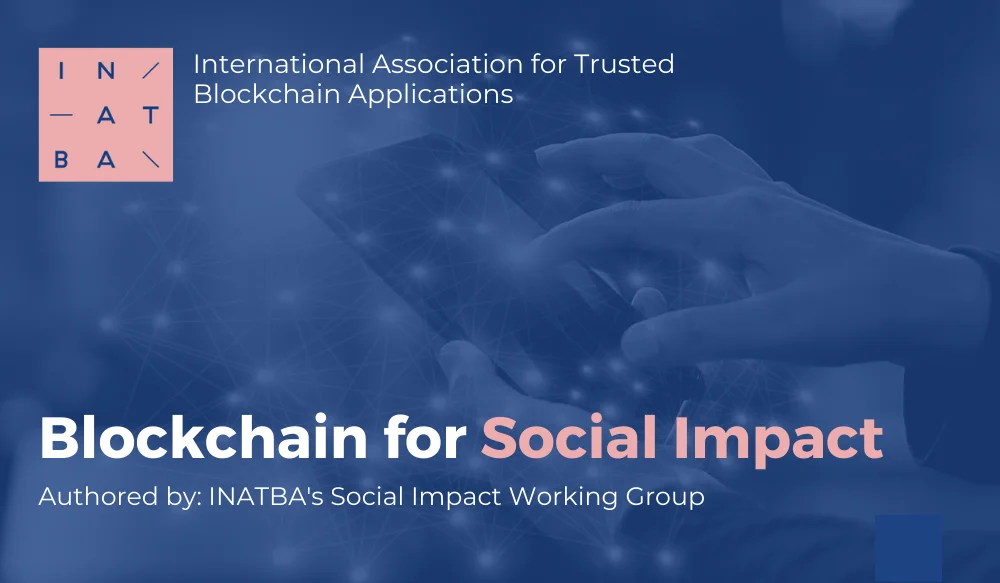 I N /
— A T
B A \

International Association for Trusted Blockchain Applications

Blockchain for Social Impact

Authored by: INATBA's Social Impact Working Group